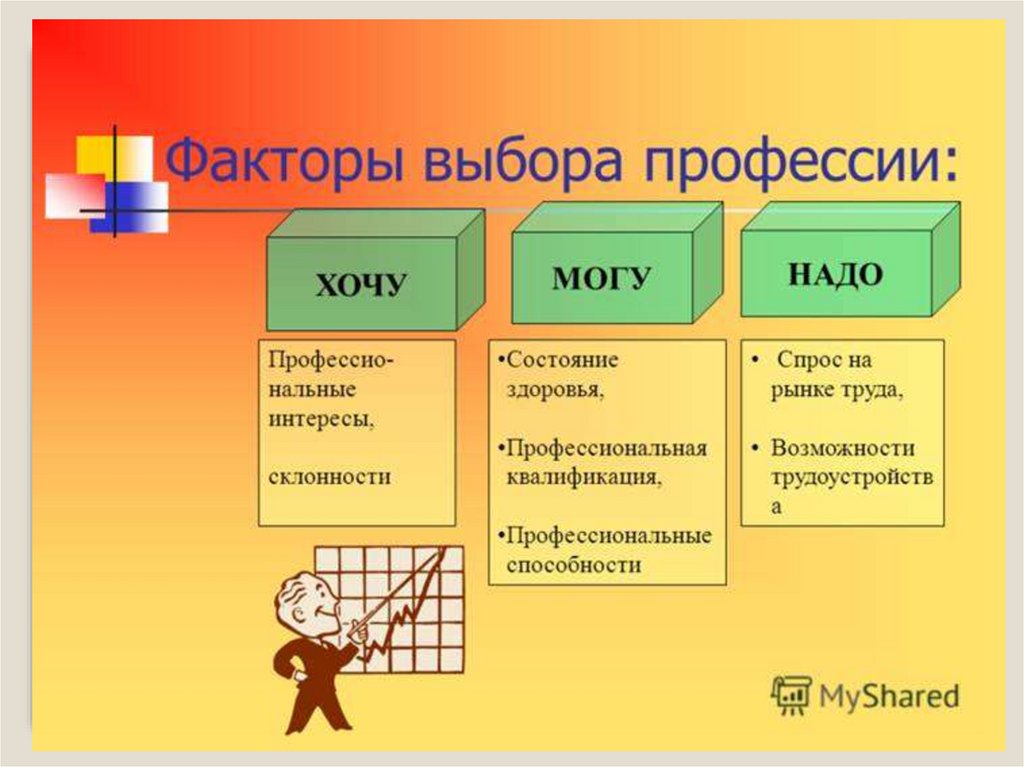 Факторы выбора профессии:

ХОЧУ

Профессиональные интересы,

склонности

МОГУ

•Состояние здоровья,

•Профессиональная квалификация,

•Профессиональные способности

НАДО

• Спрос на рынке труда,

• Возможности трудоустройства

MyShared